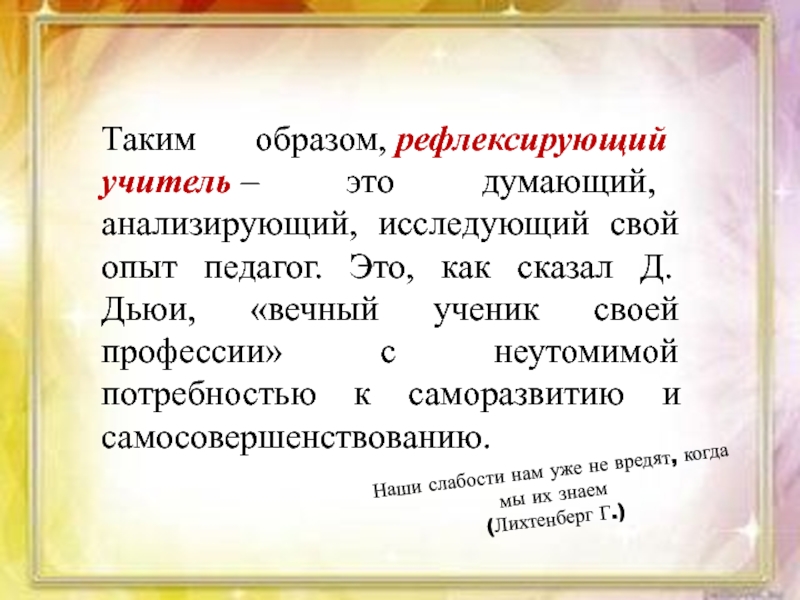 Таким образом, рефлексирующий учитель – это думающий, анализирующий, исследующий свой опыт педагог. Это, как сказал Д. Дьюи, «вечный ученик своей профессии» с неутомимой потребностью к саморазвитию и самосовершенствованию.

Наши слабости нам уже не вредят, когда мы их знаем
(Лихтенберг Г.)